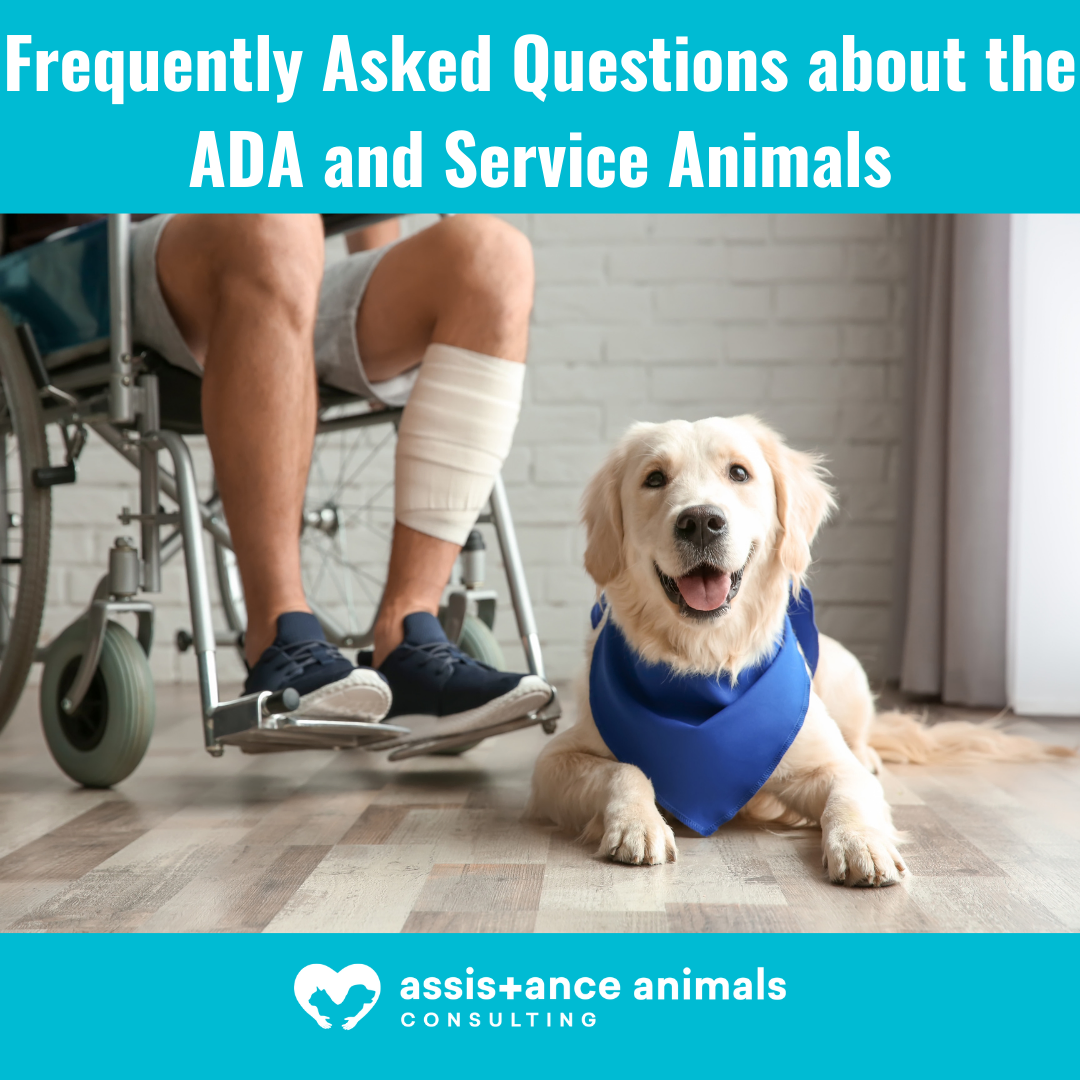 Frequently Asked Questions about the ADA and Service Animals

assis+ance animals
CONSULTING